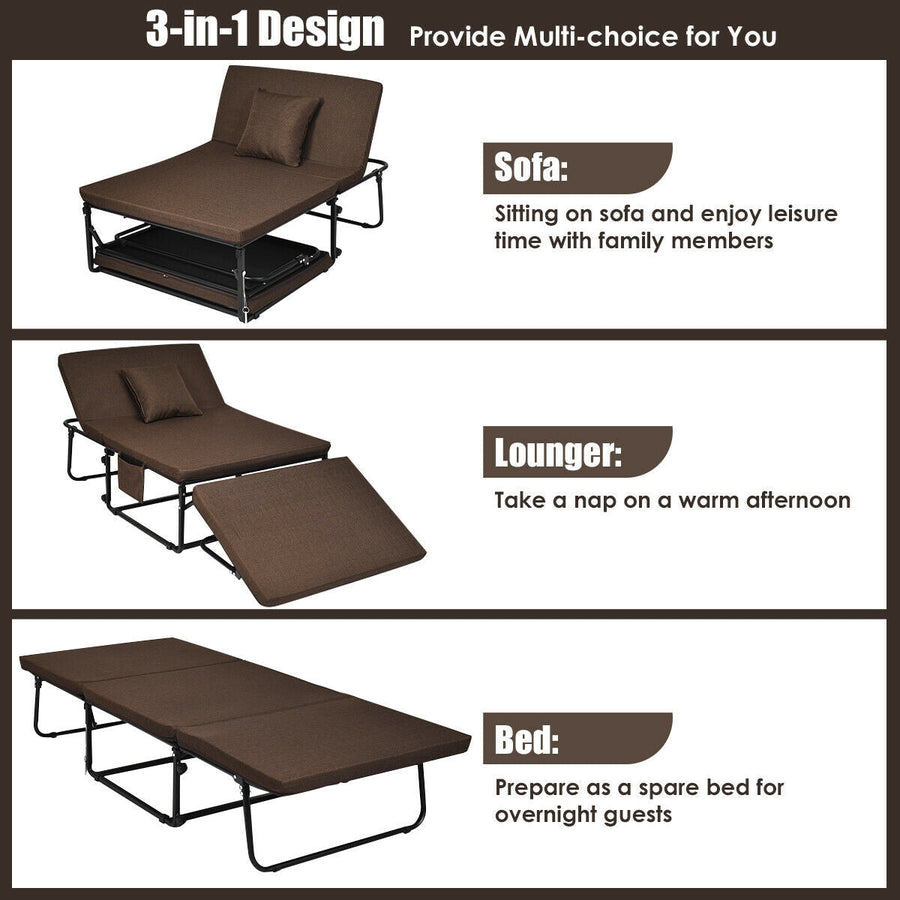 3-in-1 Design Provide Multi-choice for You

Sofa:

Sitting on sofa and enjoy leisure time with family members

Lounger:

Take a nap on a warm afternoon

Bed:

Prepare as a spare bed for overnight guests